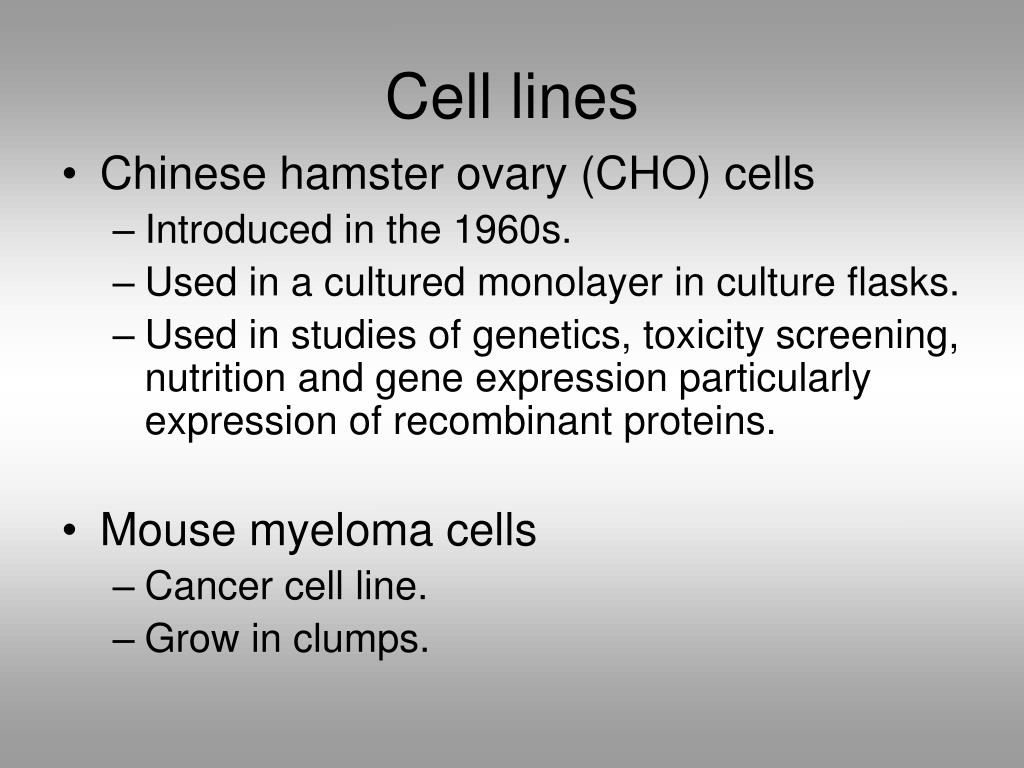 Cell lines

• Chinese hamster ovary (CHO) cells
– Introduced in the 1960s.
– Used in a cultured monolayer in culture flasks.
– Used in studies of genetics, toxicity screening, nutrition and gene expression particularly expression of recombinant proteins.

• Mouse myeloma cells
– Cancer cell line.
– Grow in clumps.